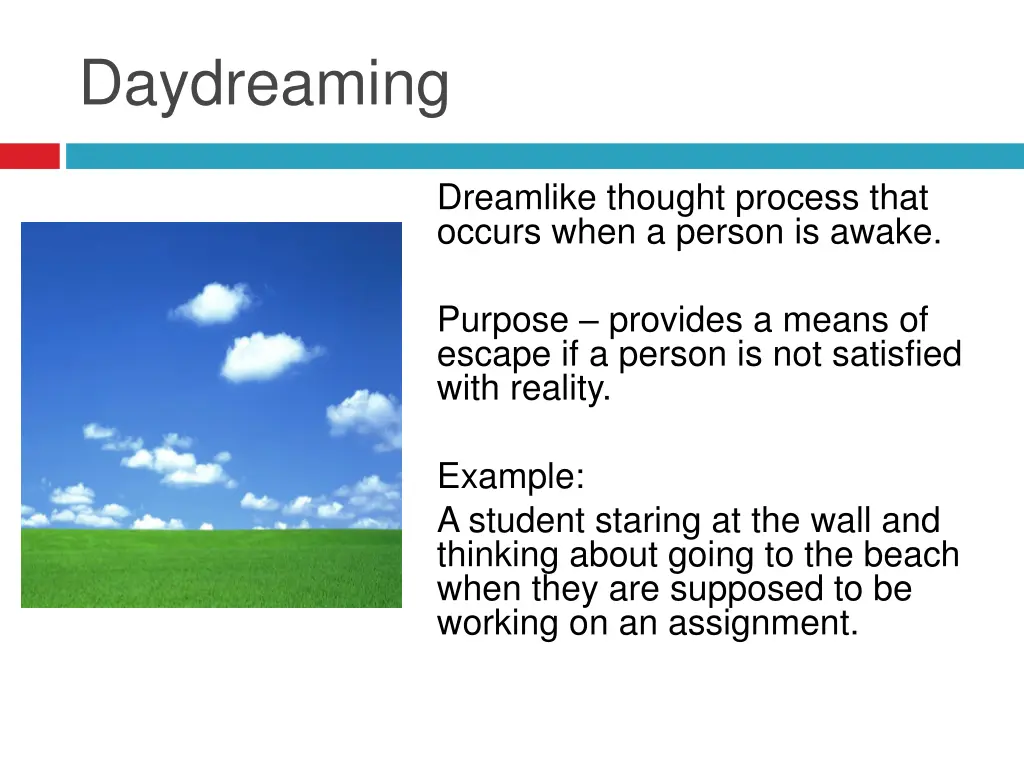 Daydreaming

Dreamlike thought process that occurs when a person is awake.

Purpose – provides a means of escape if a person is not satisfied with reality.

Example:
A student staring at the wall and thinking about going to the beach when they are supposed to be working on an assignment.